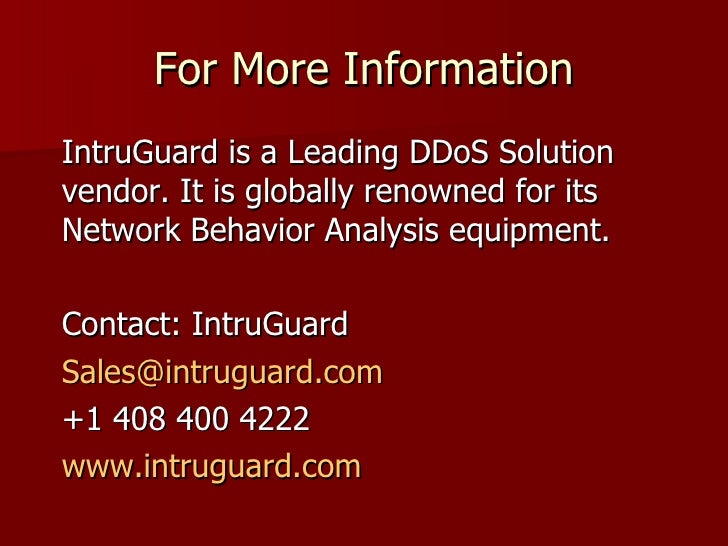 For More Information

IntruGuard is a Leading DDoS Solution vendor. It is globally renowned for its Network Behavior Analysis equipment.

Contact: IntruGuard
Sales@intruguard.com
+1 408 400 4222
www.intruguard.com